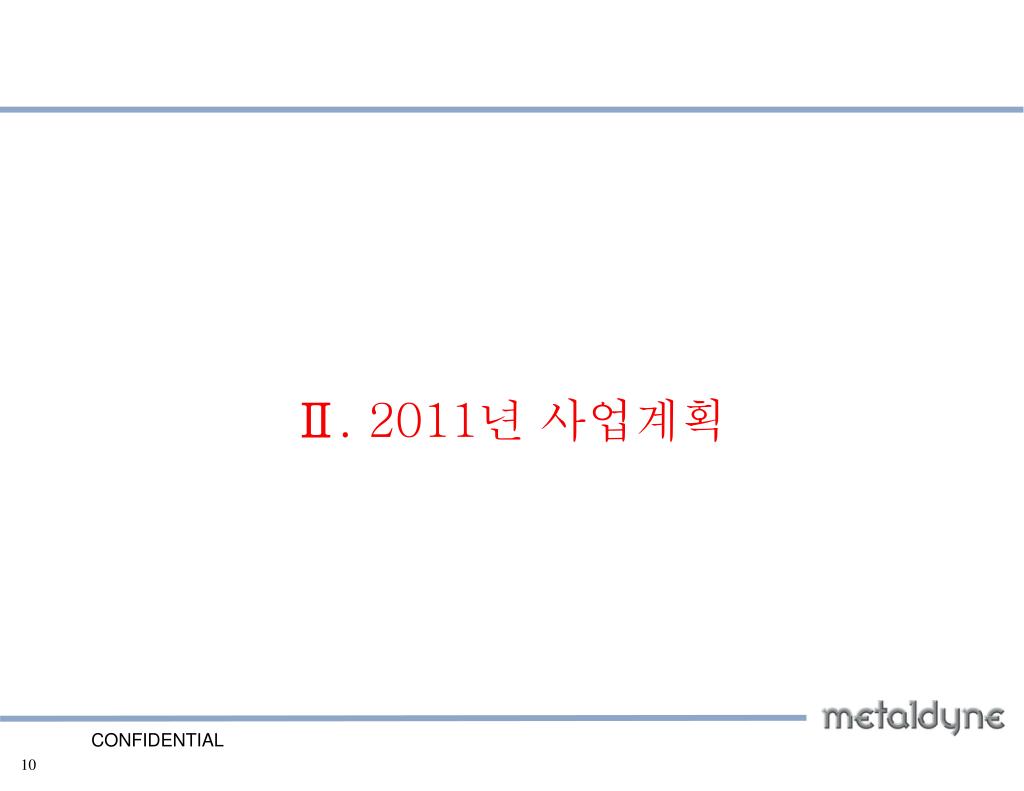 Ⅱ. 2011년 사업계획

metaldyne

CONFIDENTIAL

10